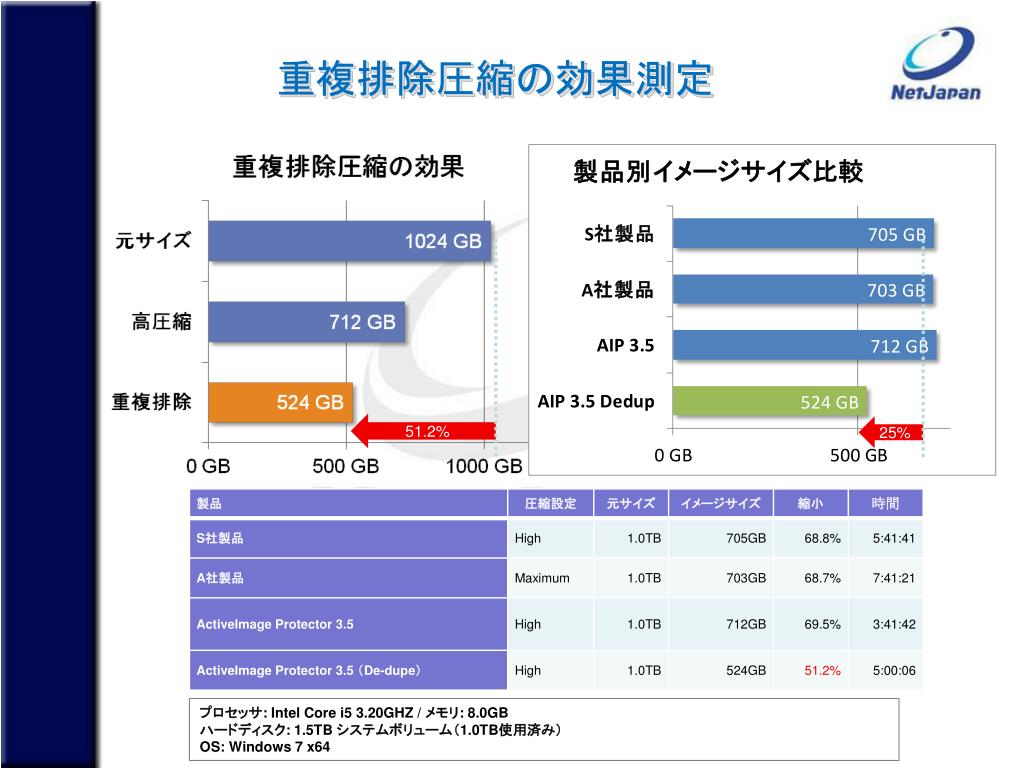 重複排除圧縮の効果測定

NetJapan

重複排除圧縮の効果

元サイズ 1024 GB

高圧縮 712 GB

重複排除 524 GB

51.2%

0 GB 500 GB 1000 GB

製品別イメージサイズ比較

S社製品 705 GB

A社製品 703 GB

AIP 3.5 712 GB

AIP 3.5 Dedup 524 GB

25%

0 GB 500 GB

| 製品 | 圧縮設定 | 元サイズ | イメージサイズ | 縮小 | 時間 |
|---|---|---|---|---|---|
| S社製品 | High | 1.0TB | 705GB | 68.8% | 5:41:41 |
| A社製品 | Maximum | 1.0TB | 703GB | 68.7% | 7:41:21 |
| ActiveImage Protector 3.5 | High | 1.0TB | 712GB | 69.5% | 3:41:42 |
| ActiveImage Protector 3.5 (De-dupe) | High | 1.0TB | 524GB | 51.2% | 5:00:06 |

プロセッサ: Intel Core i5 3.20GHZ / メモリ: 8.0GB
ハードディスク: 1.5TB システムボリューム(1.0TB使用済み)
OS: Windows 7 x64